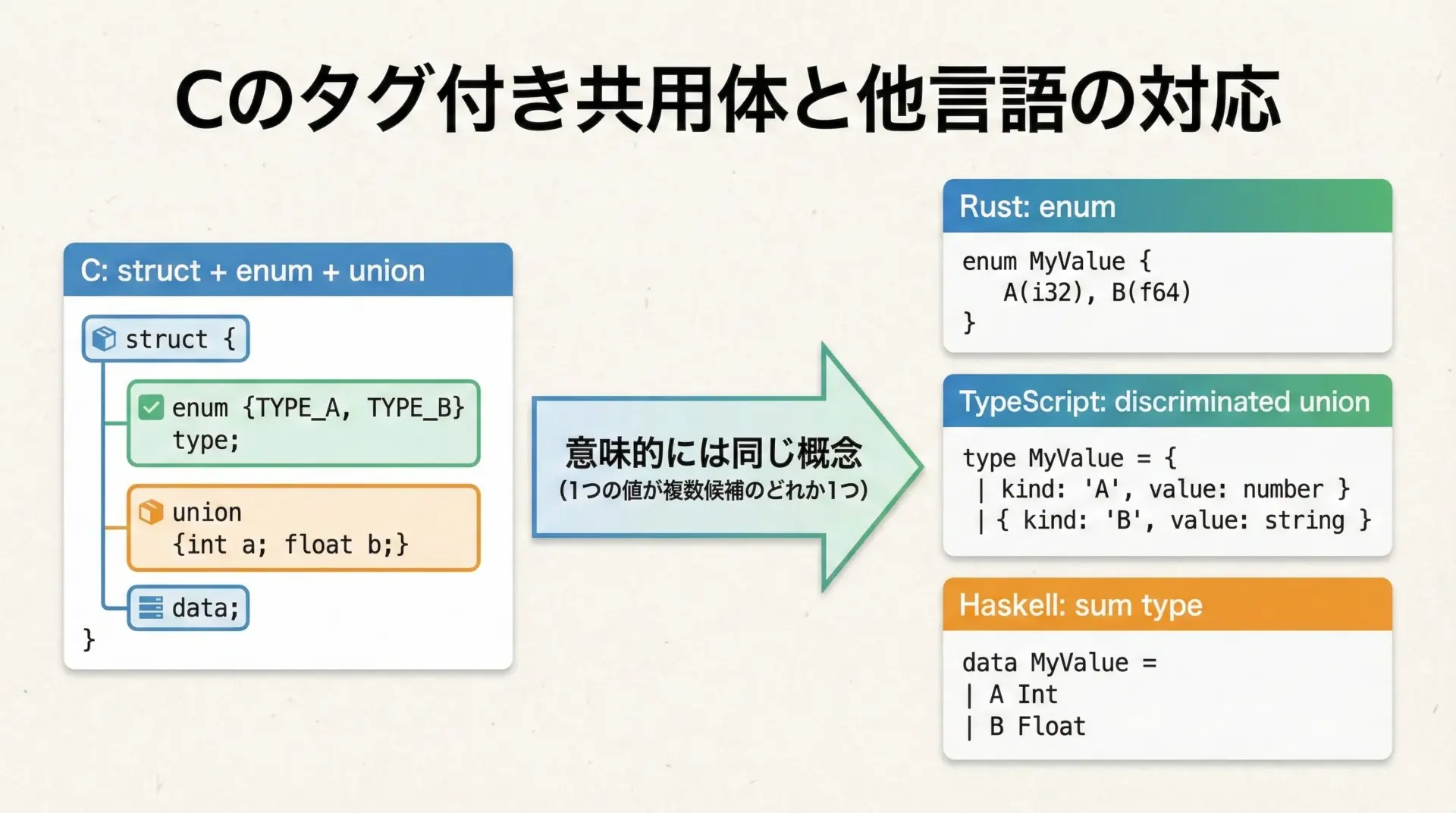 Cのタグ付き共用体と他言語の対応

C: struct + enum + union

struct {
enum {TYPE_A, TYPE_B} type;
union {int a; float b;}
data;
}

意味的には同じ概念
(1つの値が複数候補のどれか1つ)

Rust: enum

enum MyValue {
A(i32), B(f64)
}

TypeScript: discriminated union

type MyValue = {
| kind: 'A', value: number }
| { kind: 'B', value: string }

Haskell: sum type

data MyValue =
| A Int
| B Float